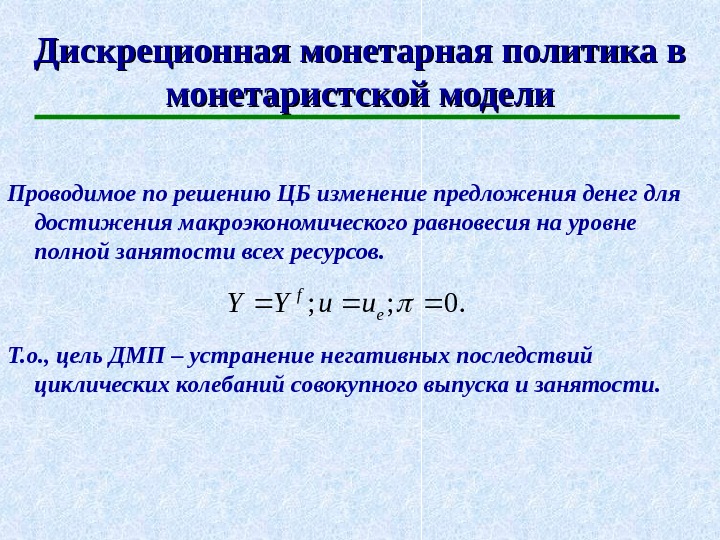 Дискреционная монетарная политика в монетаристской модели

Проводимое по решению ЦБ изменение предложения денег для достижения макроэкономического равновесия на уровне полной занятости всех ресурсов.

$Y = Y^f; u = u_e; \pi = 0.$

Т.о., цель ДМП – устранение негативных последствий циклических колебаний совокупного выпуска и занятости.